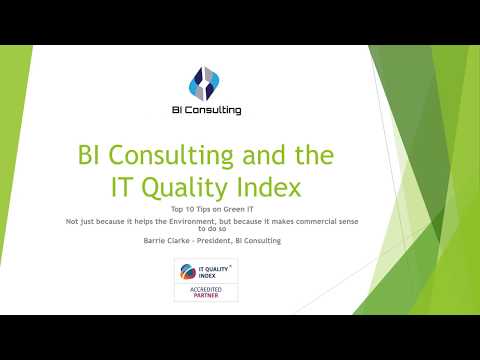 BI Consulting

BI Consulting and the IT Quality Index

Top 10 Tips on Green IT

Not just because it helps the Environment, but because it makes commercial sense to do so

Barrie Clarke - President, BI Consulting

IT QUALITY INDEX

ACCREDITED PARTNER